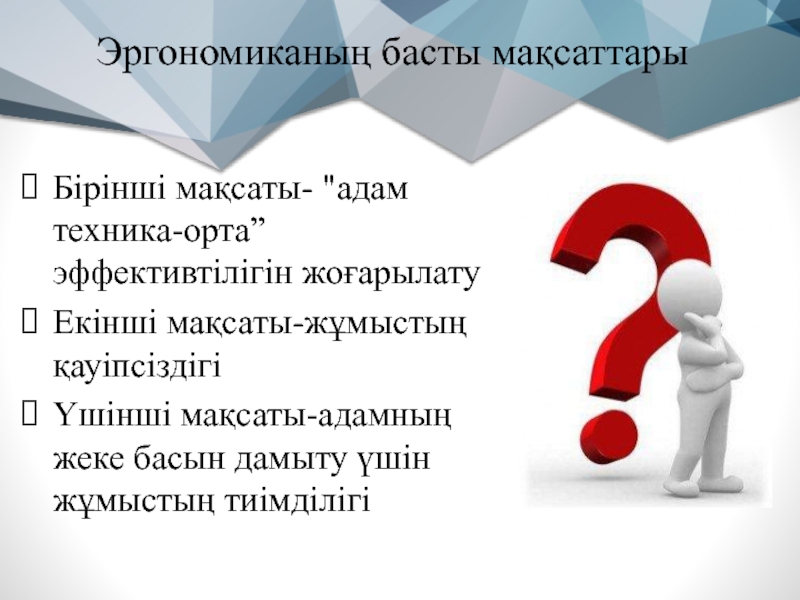 Эргономиканың басты мақсаттары

Бірінші мақсаты- "адам техника-орта” эффективтілігін жоғарылату

Екінші мақсаты-жұмыстың қауіпсіздігі

Үшінші мақсаты-адамның жеке басын дамыту үшін жұмыстың тиімділігі